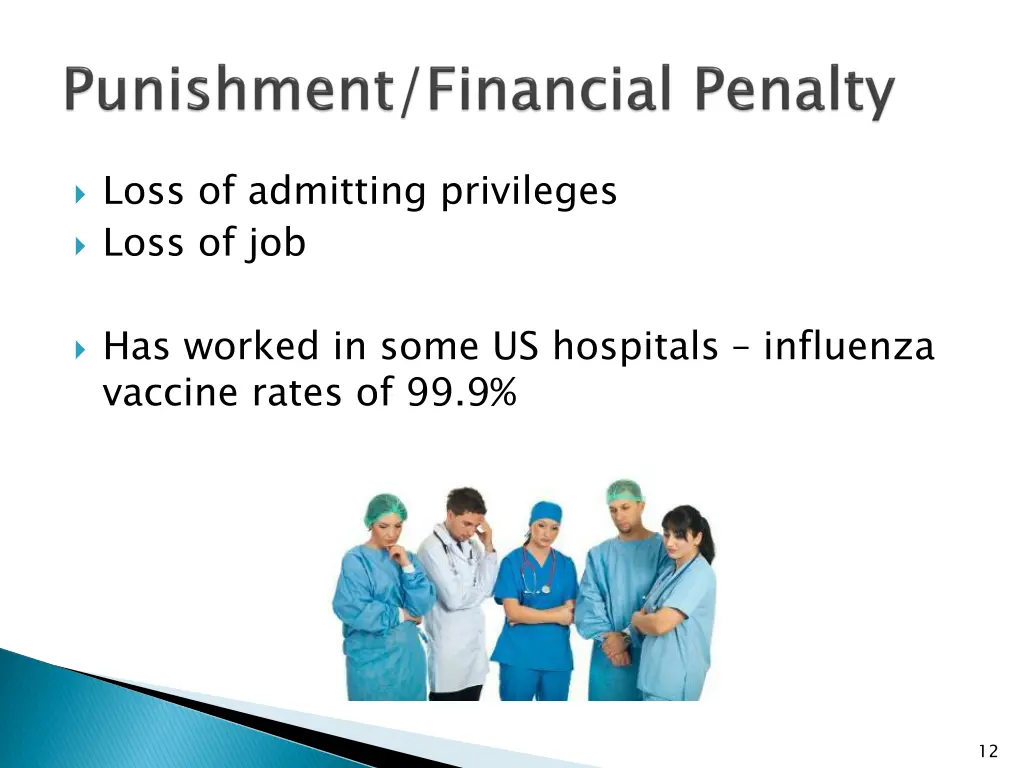 Punishment/Financial Penalty

Loss of admitting privileges
Loss of job

Has worked in some US hospitals – influenza vaccine rates of 99.9%

12